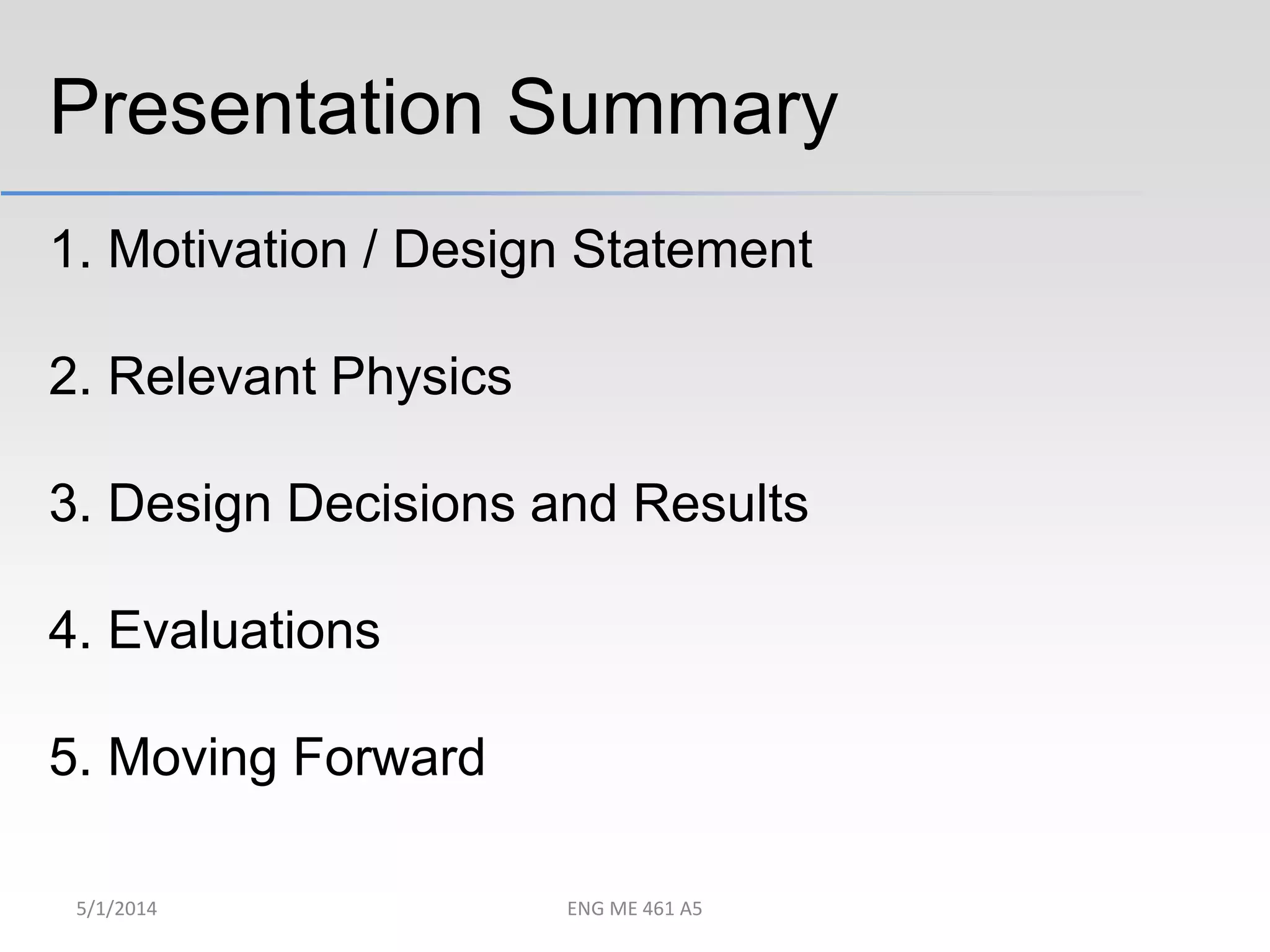 Presentation Summary

1. Motivation / Design Statement

2. Relevant Physics

3. Design Decisions and Results

4. Evaluations

5. Moving Forward

5/1/2014

ENG ME 461 A5